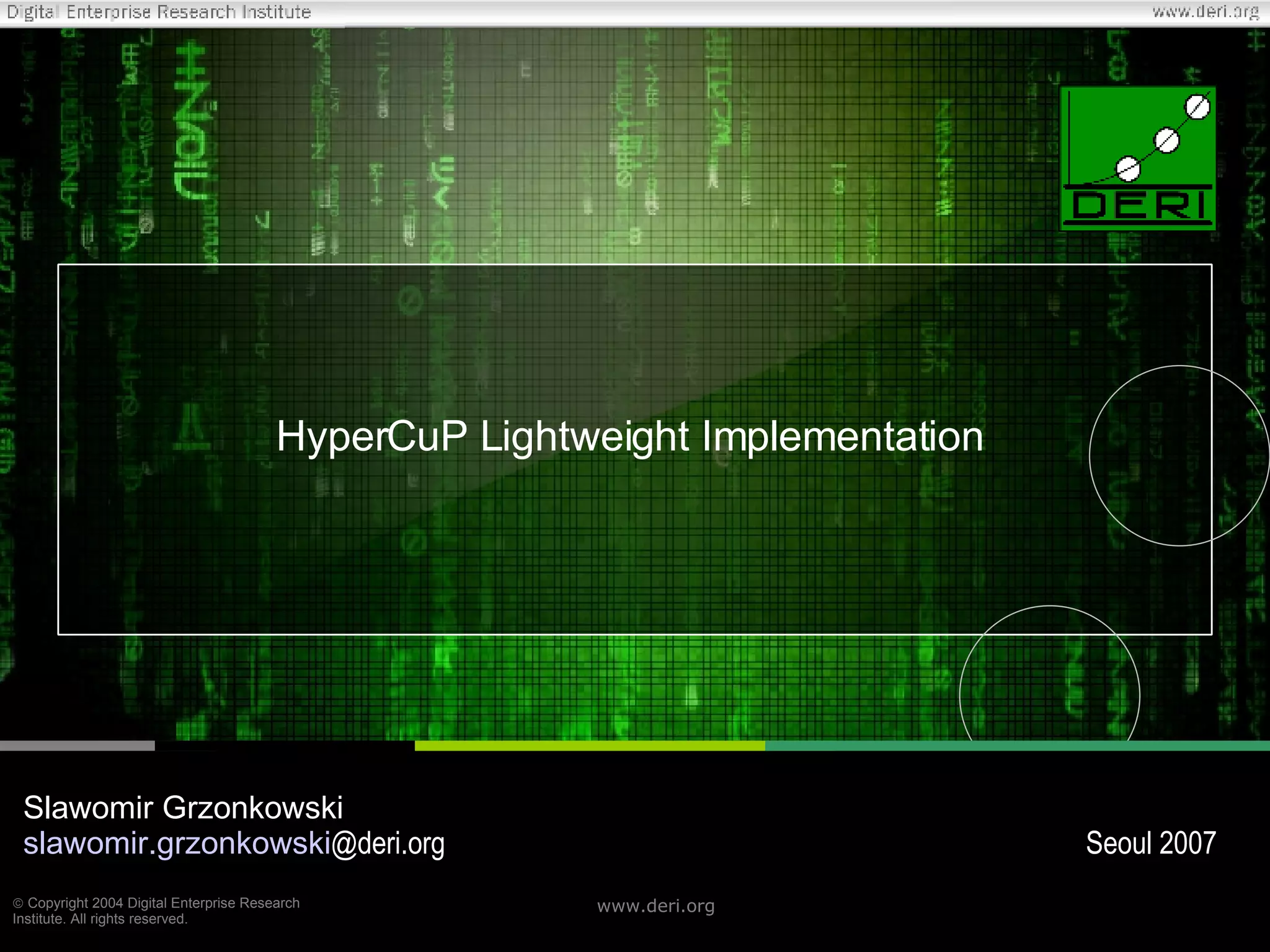 Digital Enterprise Research Institute

www.deri.org

DERI

HyperCuP Lightweight Implementation

Slawomir Grzonkowski
slawomir.grzonkowski@deri.org

Seoul 2007

© Copyright 2004 Digital Enterprise Research Institute. All rights reserved.

www.deri.org